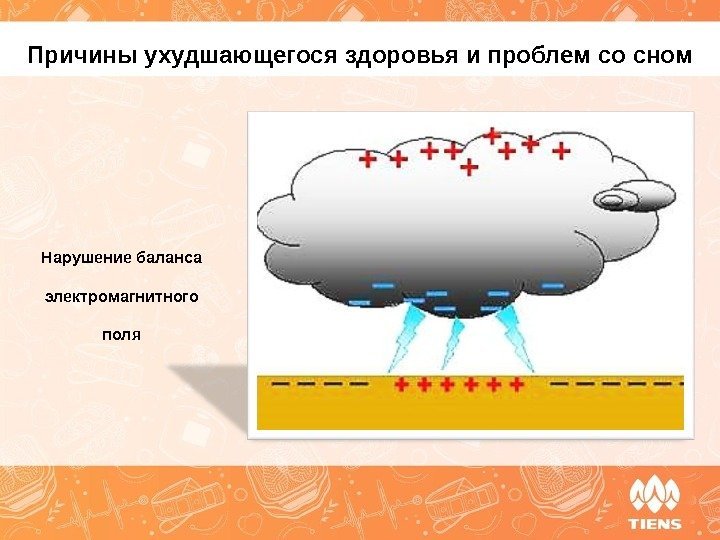 Причины ухудшающегося здоровья и проблем со сном

Нарушение баланса электромагнитного поля

TIENS